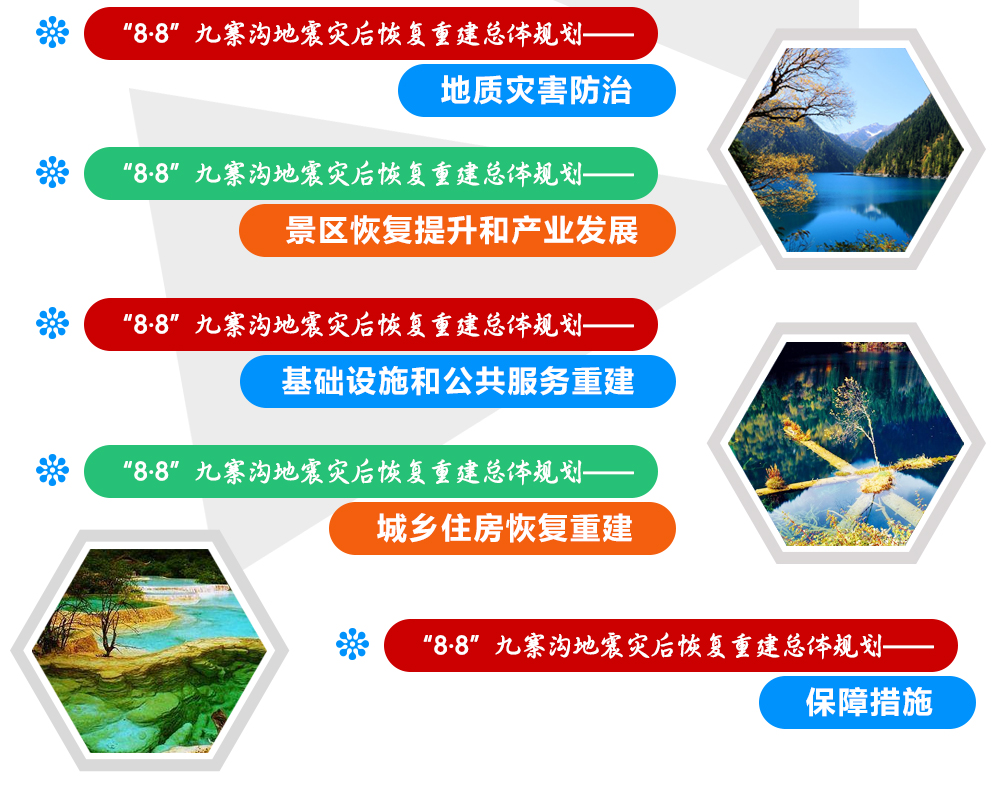 “8·8”九寨沟地震灾后恢复重建总体规划——
地质灾害防治

“8·8”九寨沟地震灾后恢复重建总体规划——
景区恢复提升和产业发展

“8·8”九寨沟地震灾后恢复重建总体规划——
基础设施和公共服务重建

“8·8”九寨沟地震灾后恢复重建总体规划——
城乡住房恢复重建

“8·8”九寨沟地震灾后恢复重建总体规划——
保障措施